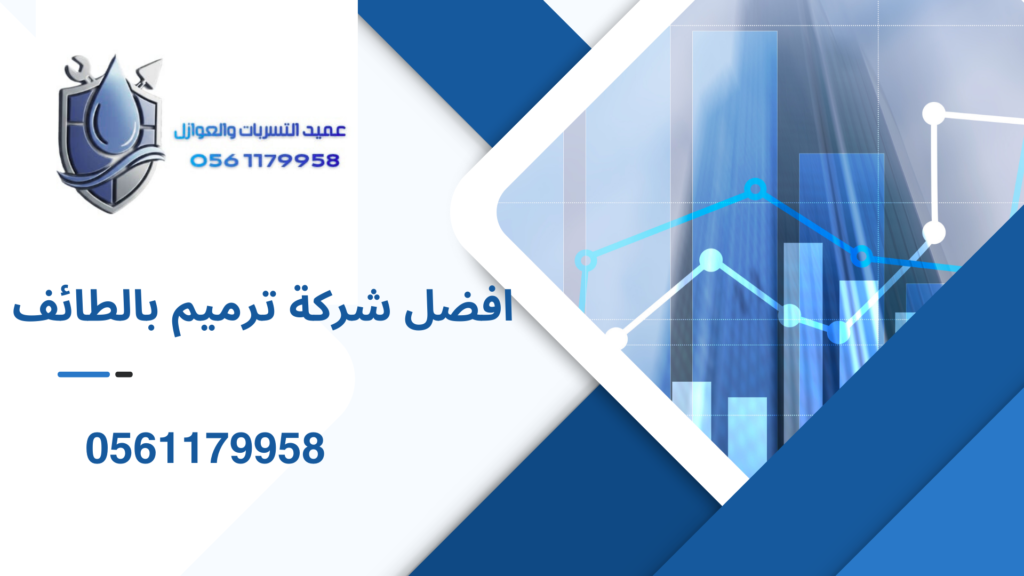 عميد التسربات والعوازل
056 1179958

افضل شركة ترميم بالطائف

0561179958